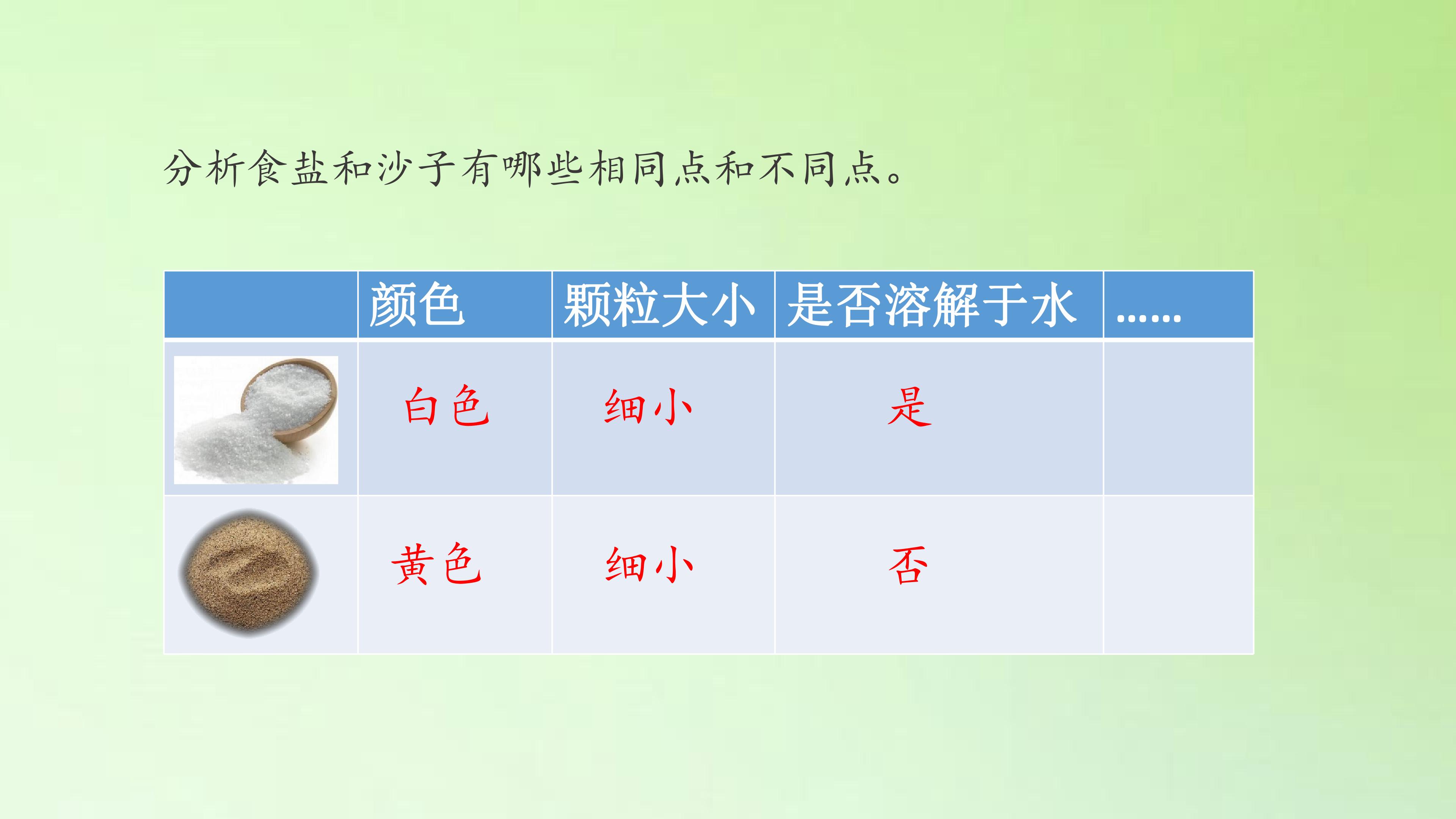 分析食盐和沙子有哪些相同点和不同点。

|  | 颜色 | 颗粒大小 | 是否溶解于水 | …… |
|---|---|---|---|---|
|  | 白色 | 细小 | 是 |  |
|  | 黄色 | 细小 | 否 |  |